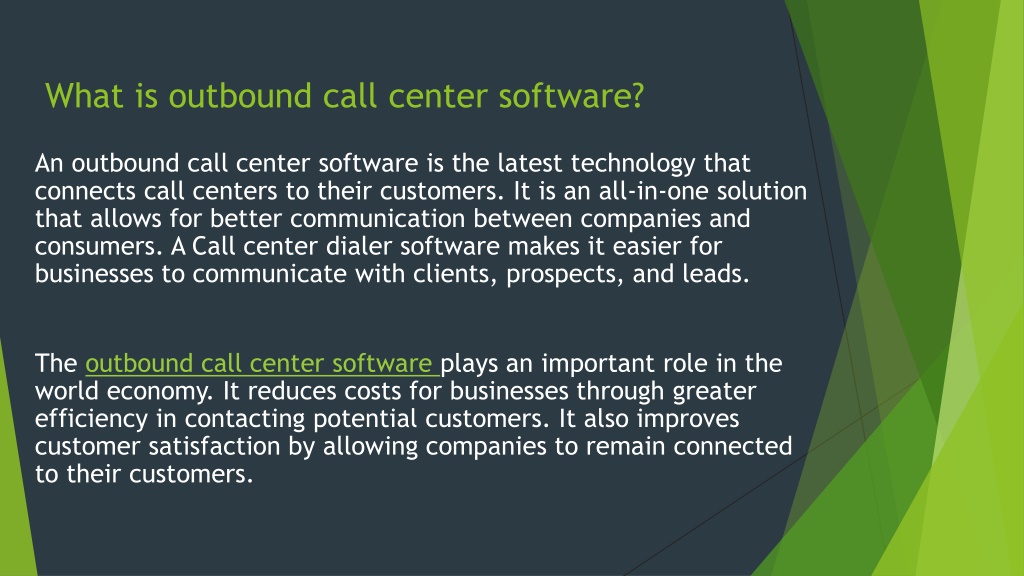 What is outbound call center software?

An outbound call center software is the latest technology that connects call centers to their customers. It is an all-in-one solution that allows for better communication between companies and consumers. A Call center dialer software makes it easier for businesses to communicate with clients, prospects, and leads.

The outbound call center software plays an important role in the world economy. It reduces costs for businesses through greater efficiency in contacting potential customers. It also improves customer satisfaction by allowing companies to remain connected to their customers.